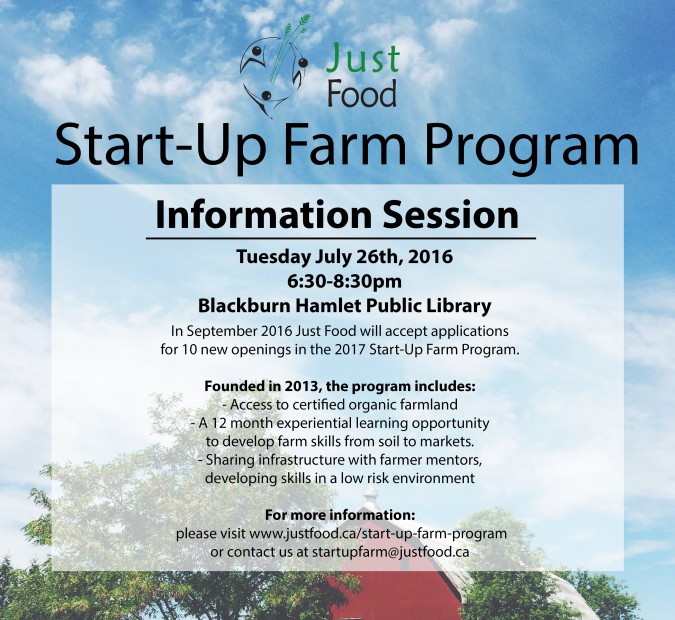 Just Food

Start-Up Farm Program

Information Session

Tuesday July 26th, 2016
6:30-8:30pm
Blackburn Hamlet Public Library

In September 2016 Just Food will accept applications for 10 new openings in the 2017 Start-Up Farm Program.

Founded in 2013, the program includes:
- Access to certified organic farmland
- A 12 month experiential learning opportunity to develop farm skills from soil to markets.
- Sharing infrastructure with farmer mentors, developing skills in a low risk environment

For more information:
please visit www.justfood.ca/start-up-farm-program
or contact us at startupfarm@justfood.ca